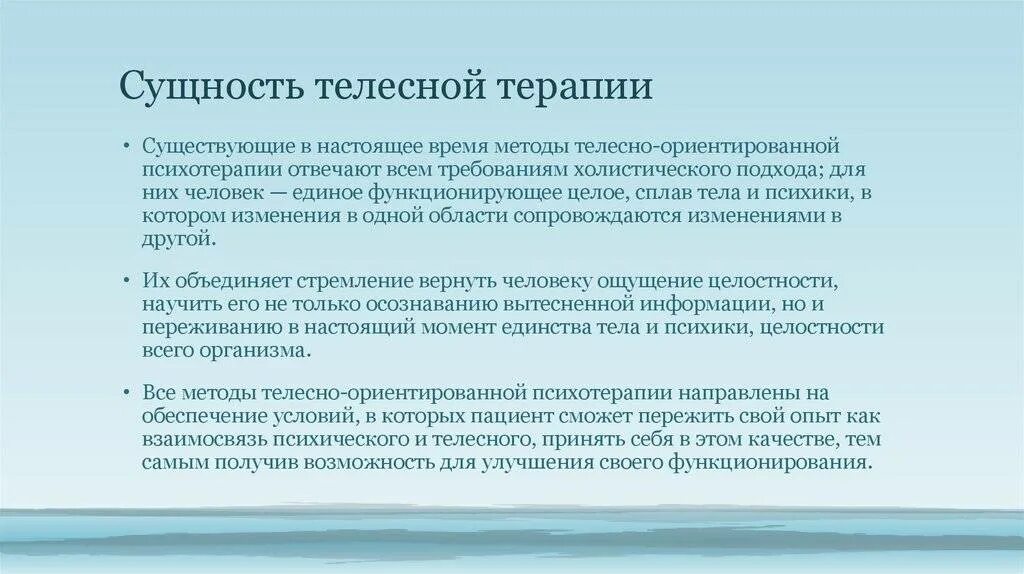 Сущность телесной терапии

• Существующие в настоящее время методы телесно-ориентированной психотерапии отвечают всем требованиям холистического подхода; для них человек — единое функционирующее целое, сплав тела и психики, в котором изменения в одной области сопровождаются изменениями в другой.

• Их объединяет стремление вернуть человеку ощущение целостности, научить его не только осознаванию вытесненной информации, но и переживанию в настоящий момент единства тела и психики, целостности всего организма.

• Все методы телесно-ориентированной психотерапии направлены на обеспечение условий, в которых пациент сможет пережить свой опыт как взаимосвязь психического и телесного, принять себя в этом качестве, тем самым получив возможность для улучшения своего функционирования.